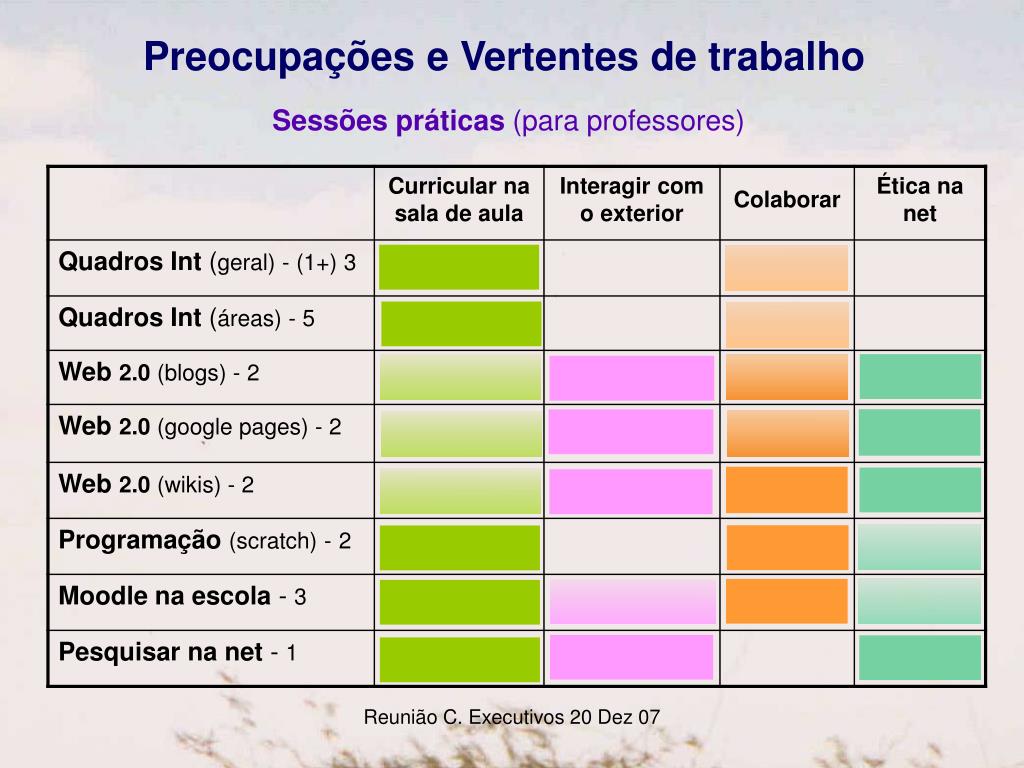 Preocupações e Vertentes de trabalho

Sessões práticas (para professores)

| | Curricular na sala de aula | Interagir com o exterior | Colaborar | Ética na net |
|---|---|---|---|---|
| Quadros Int (geral) - (1+) 3 | | | | |
| Quadros Int (áreas) - 5 | | | | |
| Web 2.0 (blogs) - 2 | | | | |
| Web 2.0 (google pages) - 2 | | | | |
| Web 2.0 (wikis) - 2 | | | | |
| Programação (scratch) - 2 | | | | |
| Moodle na escola - 3 | | | | |
| Pesquisar na net - 1 | | | | |

Reunião C. Executivos 20 Dez 07